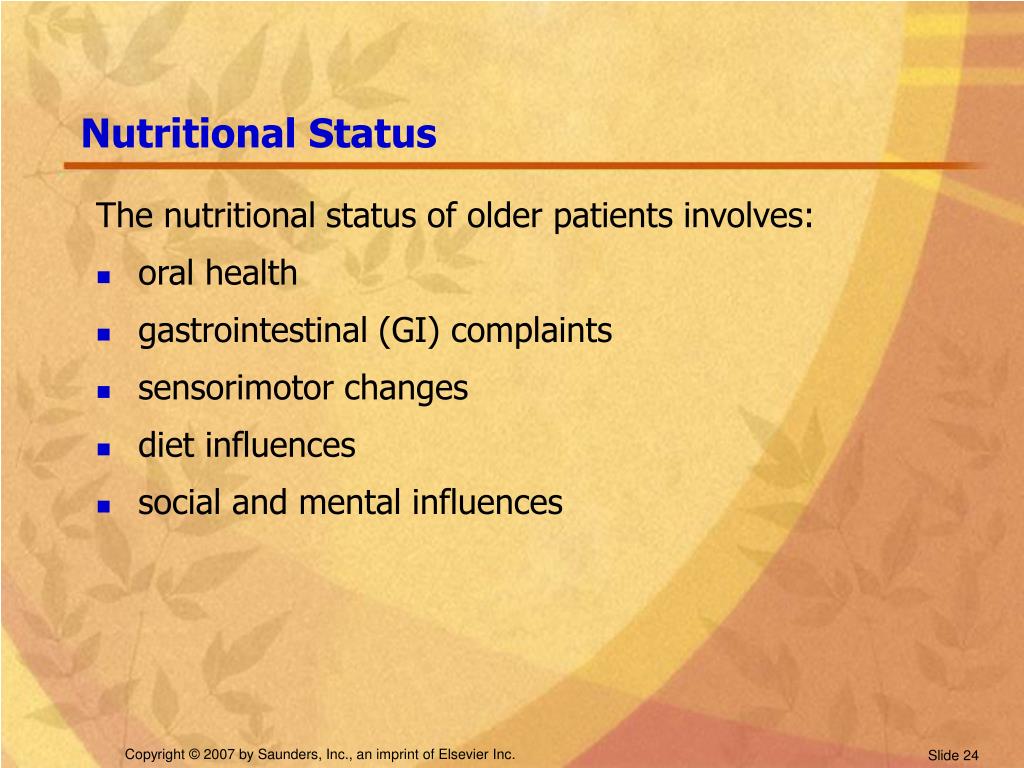 Nutritional Status

The nutritional status of older patients involves:

- oral health
- gastrointestinal (GI) complaints
- sensorimotor changes
- diet influences
- social and mental influences

Copyright © 2007 by Saunders, Inc., an imprint of Elsevier Inc.

Slide 24